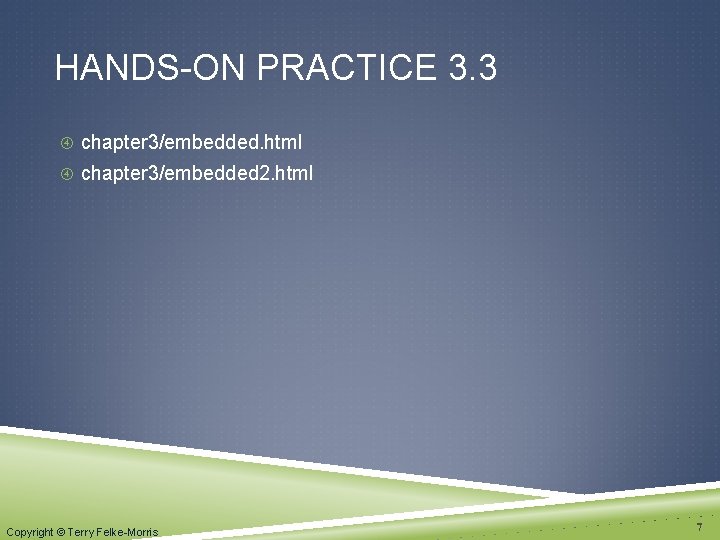 HANDS-ON PRACTICE 3.3

chapter3/embedded.html

chapter3/embedded2.html

Copyright © Terry Felke-Morris

7